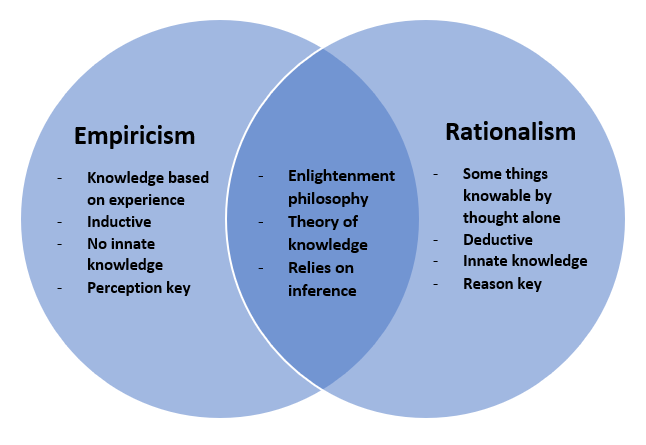 Empiricism

- Knowledge based on experience
- Inductive
- No innate knowledge
- Perception key

- Enlightenment philosophy
- Theory of knowledge
- Relies on inference

Rationalism

- Some things knowable by thought alone
- Deductive
- Innate knowledge
- Reason key